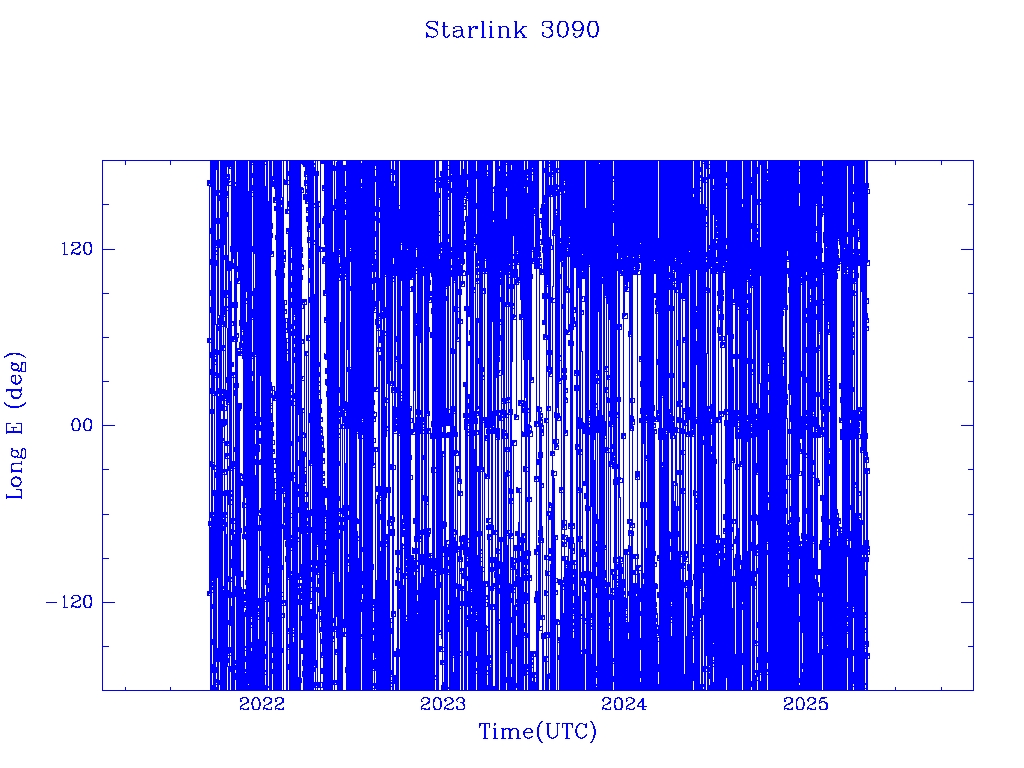 Starlink 3090

Long E (deg)

120

00

−120

2022

2023

2024

2025

Time(UTC)